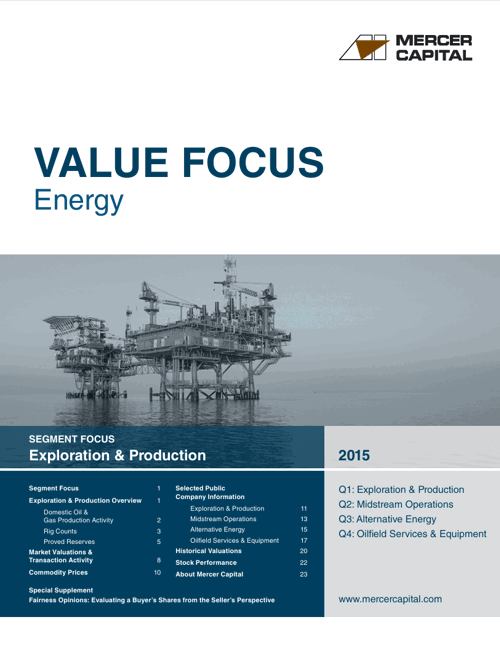 MERCER CAPITAL

VALUE FOCUS
Energy

SEGMENT FOCUS
Exploration & Production

2015

Segment Focus 1
Exploration & Production Overview 1
Domestic Oil & Gas Production Activity 2
Rig Counts 3
Proved Reserves 5
Market Valuations & Transaction Activity 8
Commodity Prices 10

Selected Public Company Information
Exploration & Production 11
Midstream Operations 13
Alternative Energy 15
Oilfield Services & Equipment 17
Historical Valuations 20
Stock Performance 22
About Mercer Capital 23

Special Supplement
Fairness Opinions: Evaluating a Buyer's Shares from the Seller's Perspective

Q1: Exploration & Production
Q2: Midstream Operations
Q3: Alternative Energy
Q4: Oilfield Services & Equipment

www.mercercapital.com